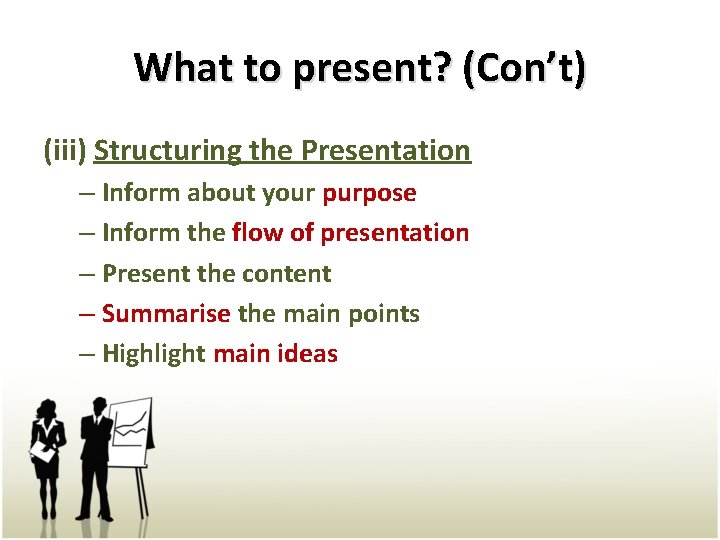 What to present? (Con’t)

(iii) Structuring the Presentation

– Inform about your purpose
– Inform the flow of presentation
– Present the content
– Summarise the main points
– Highlight main ideas